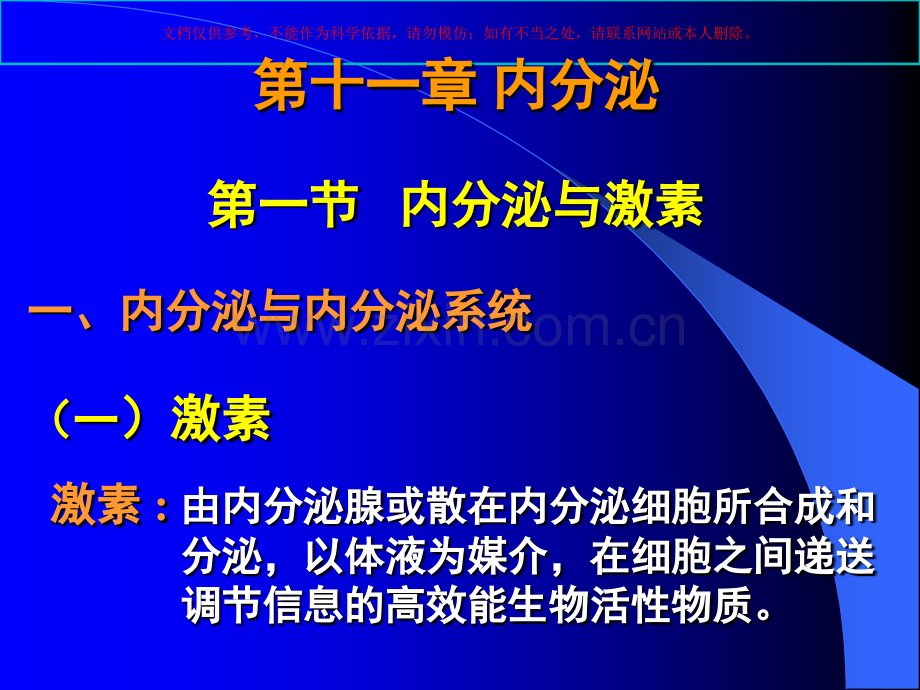 文档仅供参考，不能作为科学依据，请勿模仿；如有不当之处，请联系网站或本人删除。

第十一章 内分泌

第一节 内分泌与激素

一、内分泌与内分泌系统

www.zixin.com.cn

（一）激素

激素：由内分泌腺或散在内分泌细胞所合成和分泌，以体液为媒介，在细胞之间递送调节信息的高效能生物活性物质。